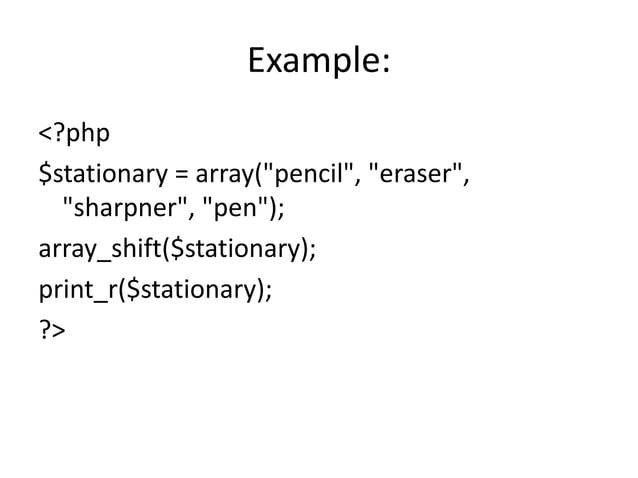 Example:

<?php

$stationary = array("pencil", "eraser", "sharpner", "pen");

array_shift($stationary);

print_r($stationary);

?>